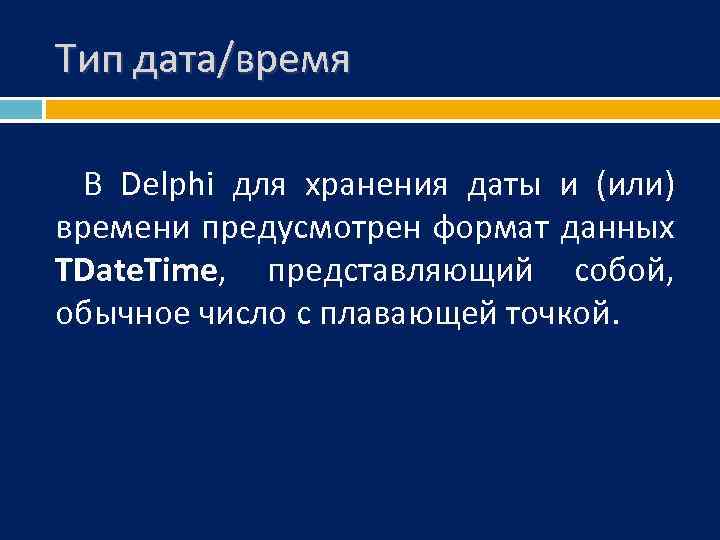 Тип дата/время

В Delphi для хранения даты и (или) времени предусмотрен формат данных TDateTime, представляющий собой, обычное число с плавающей точкой.